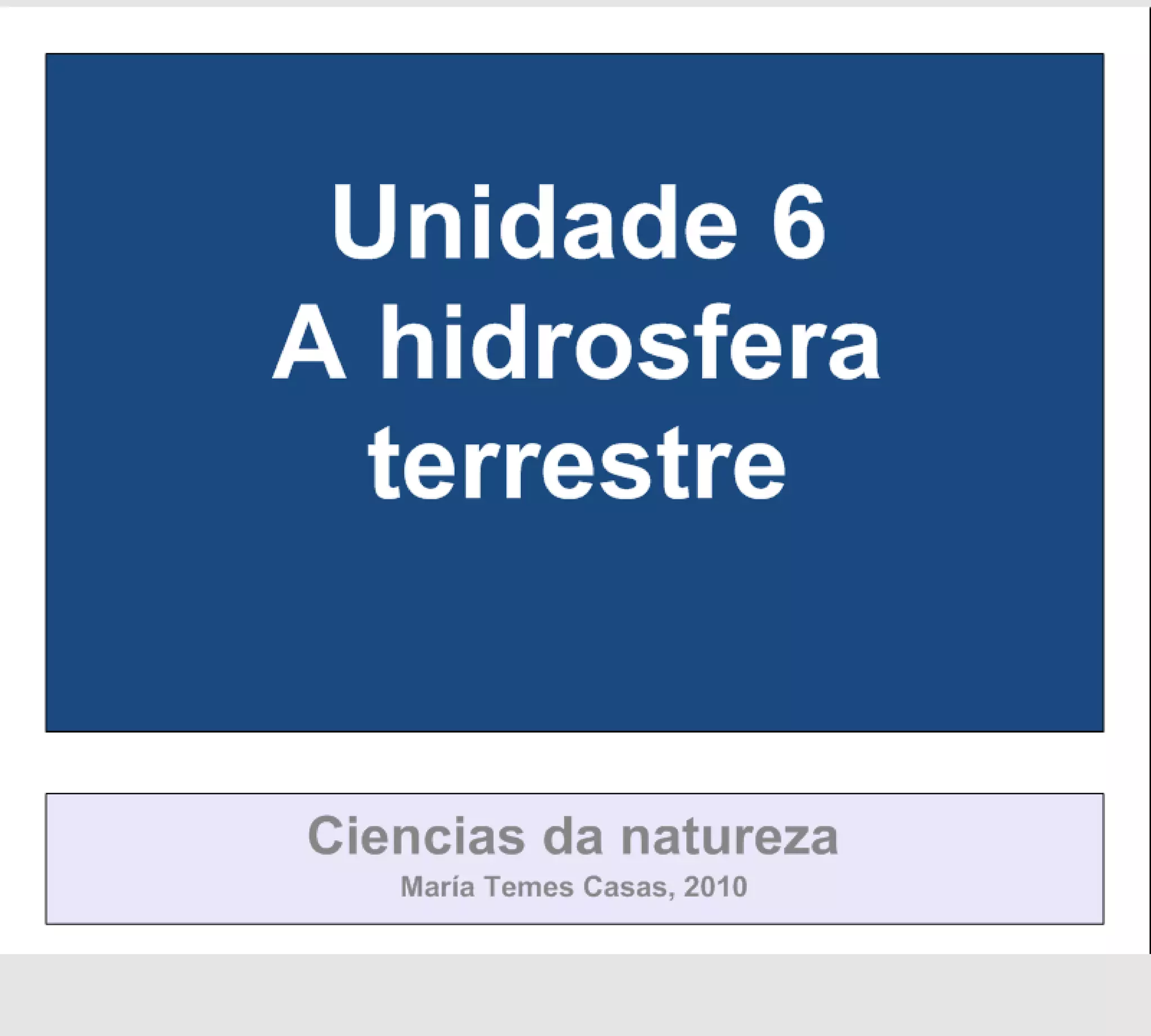 Unidade 6
A hidrosfera terrestre

Ciencias da natureza
María Temes Casas, 2010